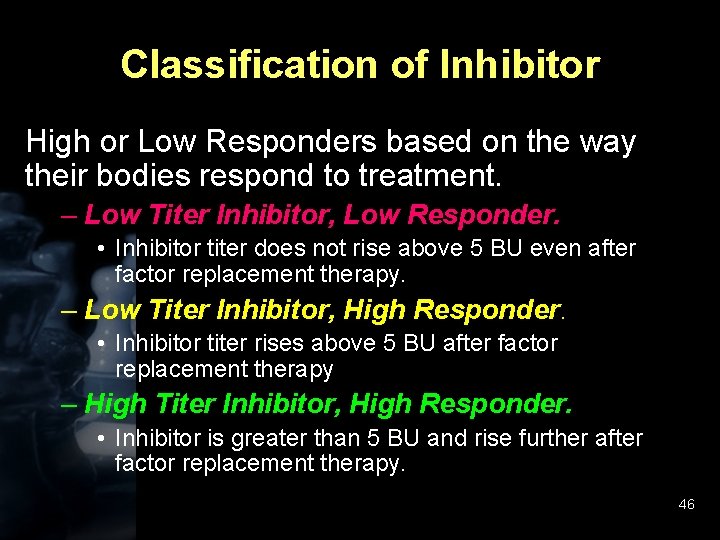 Classification of Inhibitor

High or Low Responders based on the way their bodies respond to treatment.

– Low Titer Inhibitor, Low Responder.

• Inhibitor titer does not rise above 5 BU even after factor replacement therapy.

– Low Titer Inhibitor, High Responder.

• Inhibitor titer rises above 5 BU after factor replacement therapy

– High Titer Inhibitor, High Responder.

• Inhibitor is greater than 5 BU and rise further after factor replacement therapy.

46